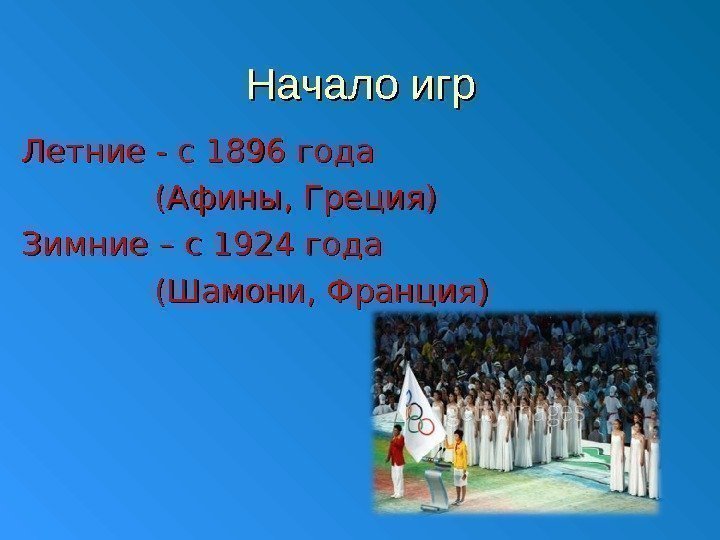 Начало игр

Летние - с 1896 года
(Афины, Греция)
Зимние – с 1924 года
(Шамони, Франция)